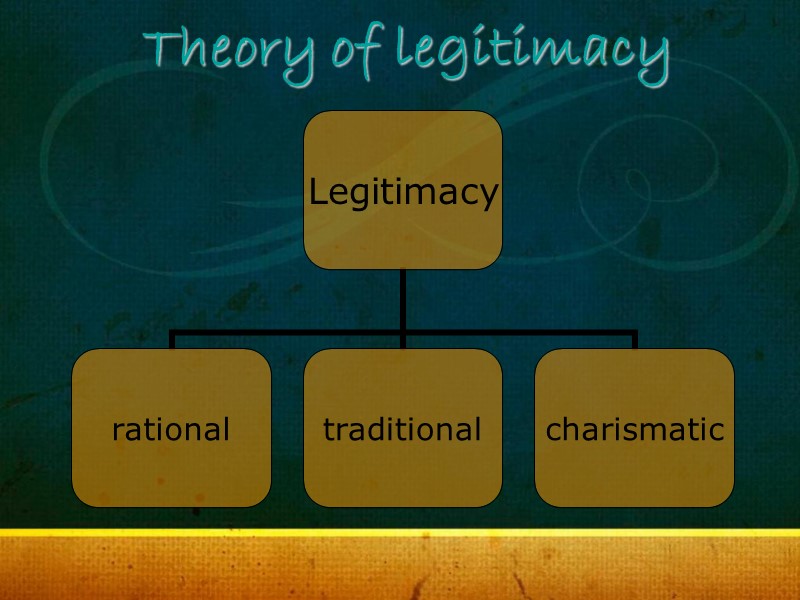 Theory of legitimacy

Legitimacy

rational

traditional

charismatic